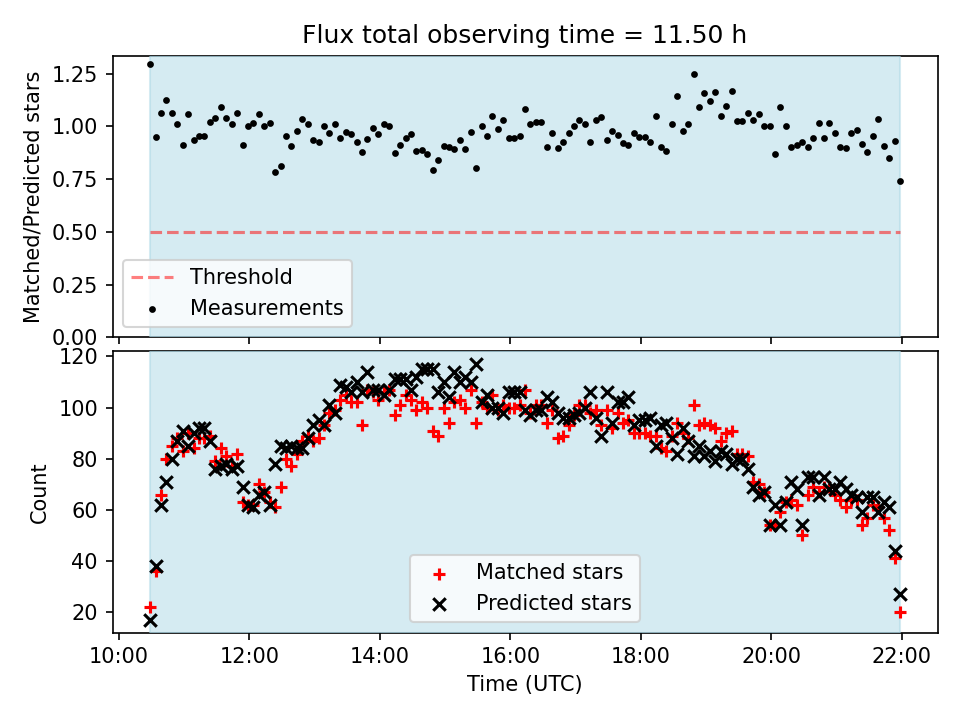 Flux total observing time = 11.50 h

Matched/Predicted stars

1.25
1.00
0.75
0.50
0.25
0.00

Threshold
Measurements

Count

120
100
80
60
40
20

Matched stars
Predicted stars

10:00 12:00 14:00 16:00 18:00 20:00 22:00
Time (UTC)